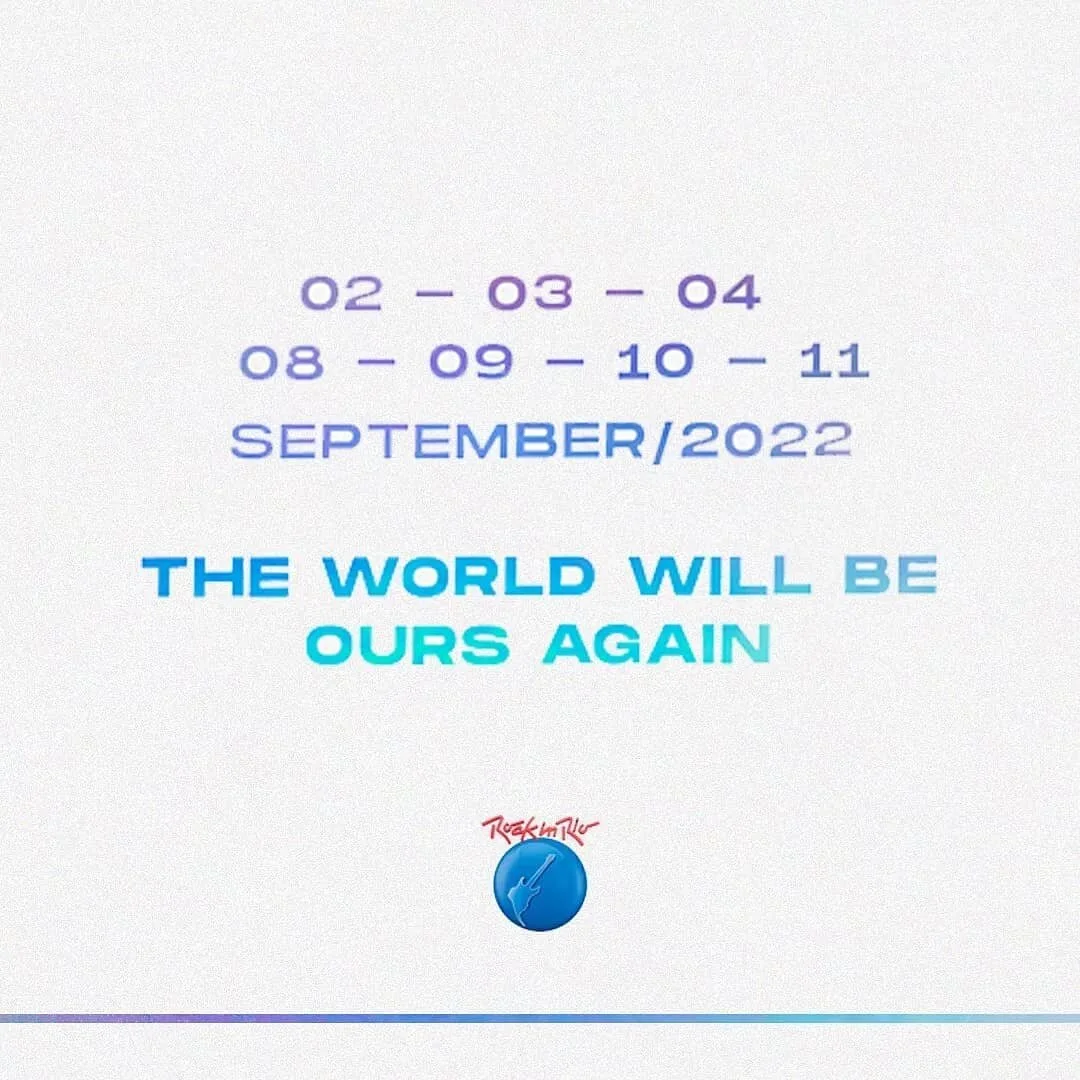 02 – 03 – 04
08 – 09 – 10 – 11
SEPTEMBER/2022

THE WORLD WILL BE OURS AGAIN

Rock in Rio